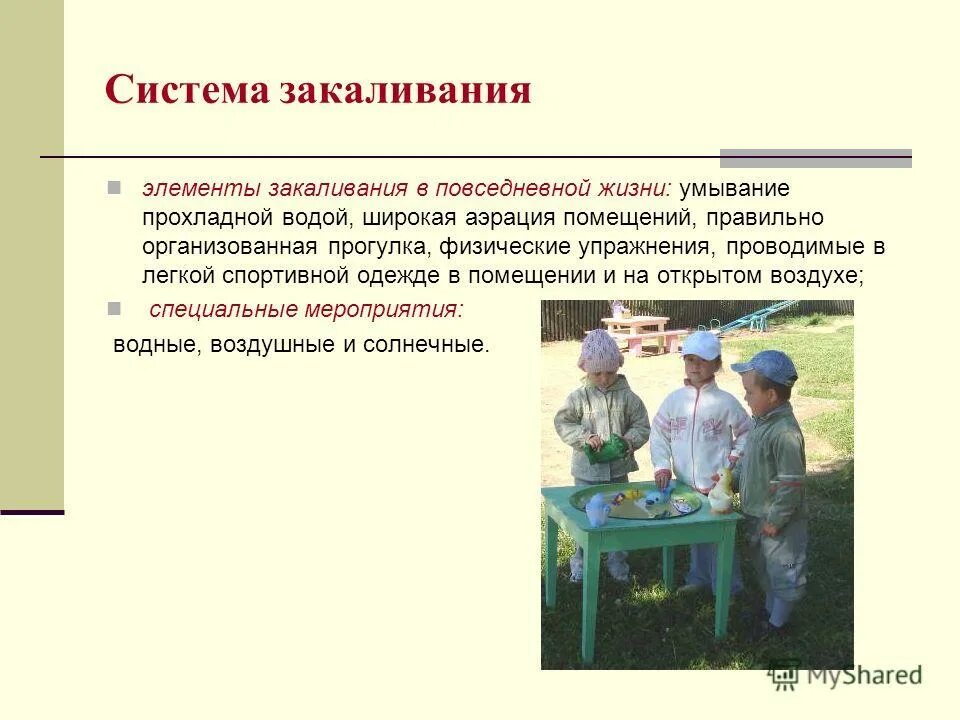 Система закаливания

элементы закаливания в повседневной жизни: умывание прохладной водой, широкая аэрация помещений, правильно организованная прогулка, физические упражнения, проводимые в легкой спортивной одежде в помещении и на открытом воздухе;

специальные мероприятия:
водные, воздушные и солнечные.

MyShared